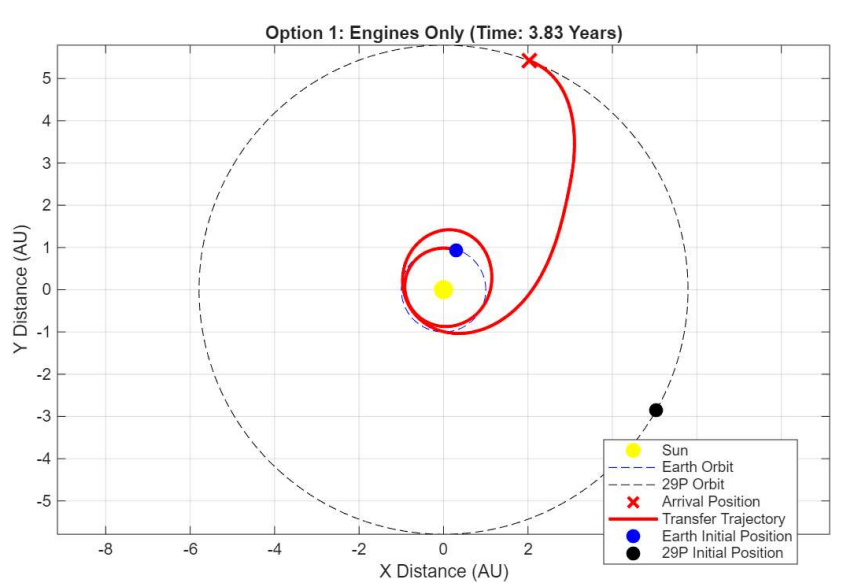 Option 1: Engines Only (Time: 3.83 Years)

Y Distance (AU)

5
4
3
2
1
0
-1
-2
-3
-4
-5

-8 -6 -4 -2 0 2

X Distance (AU)

Sun
Earth Orbit
29P Orbit
Arrival Position
Transfer Trajectory
Earth Initial Position
29P Initial Position